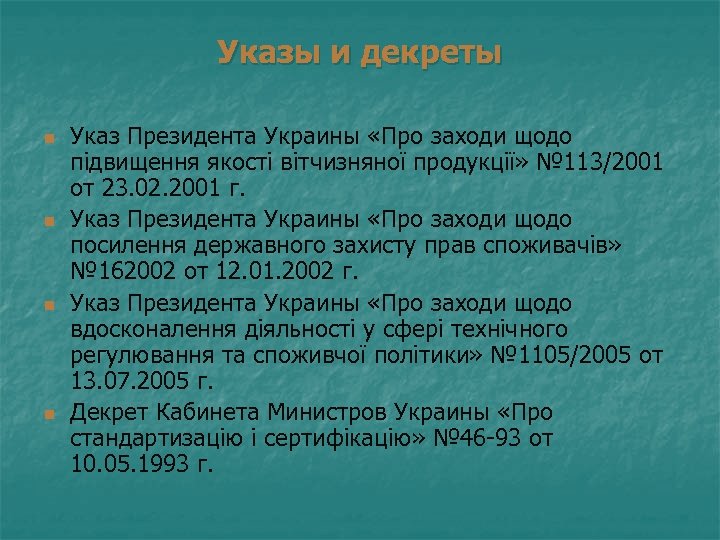 Указы и декреты

Указ Президента Украины «Про заходи щодо підвищення якості вітчизняної продукції» №113/2001 от 23.02.2001 г.

Указ Президента Украины «Про заходи щодо посилення державного захисту прав споживачів» №162002 от 12.01.2002 г.

Указ Президента Украины «Про заходи щодо вдосконалення діяльності у сфері технічного регулювання та споживчої політики» №1105/2005 от 13.07.2005 г.

Декрет Кабинета Министров Украины «Про стандартизацію і сертифікацію» №46-93 от 10.05.1993 г.